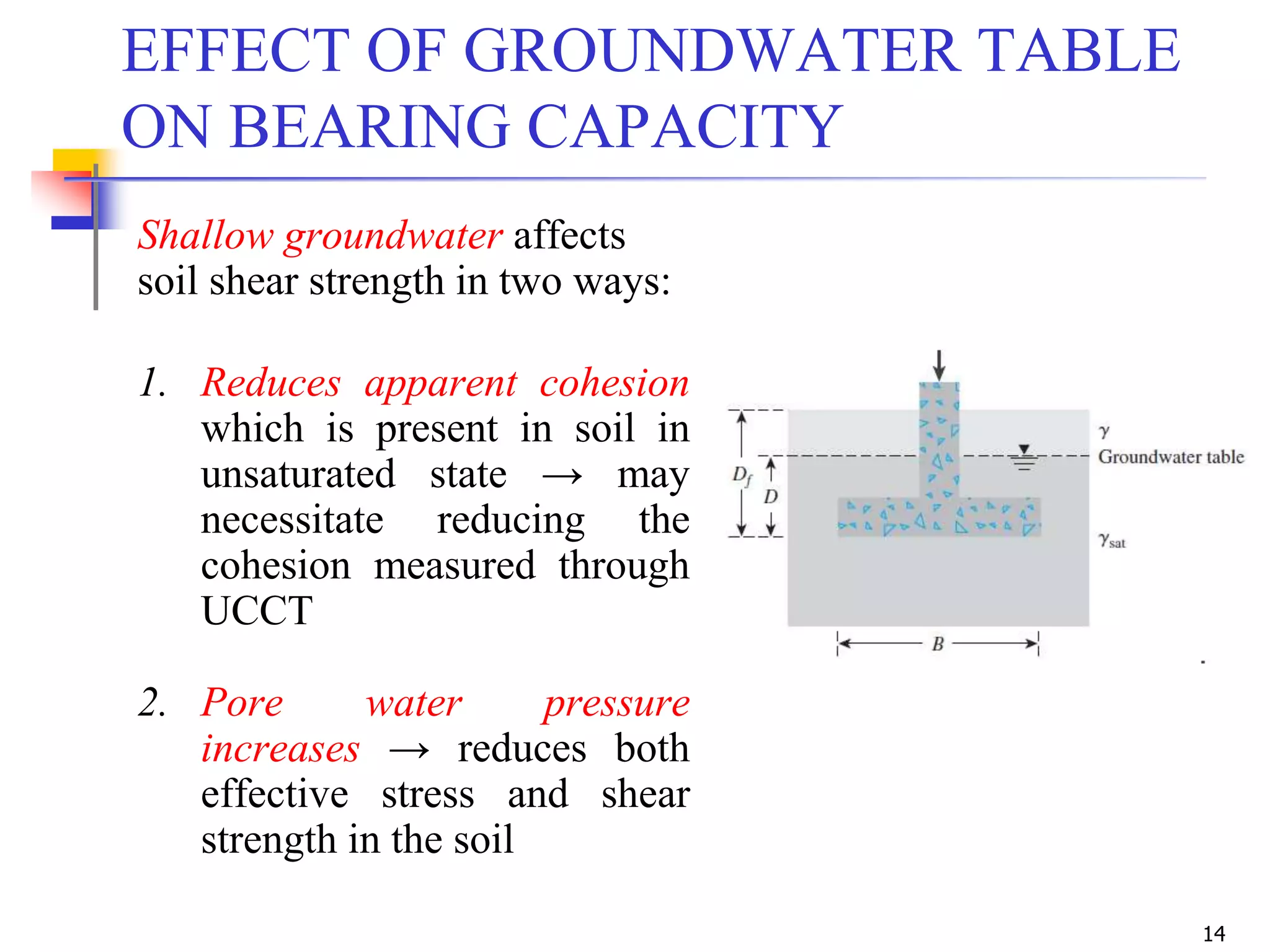 EFFECT OF GROUNDWATER TABLE ON BEARING CAPACITY

Shallow groundwater affects soil shear strength in two ways:

1. Reduces apparent cohesion which is present in soil in unsaturated state → may necessitate reducing the cohesion measured through UCCT

2. Pore water pressure increases → reduces both effective stress and shear strength in the soil

$D_f$
$D$
$\gamma$
Groundwater table
$\gamma_{sat}$
$B$

14